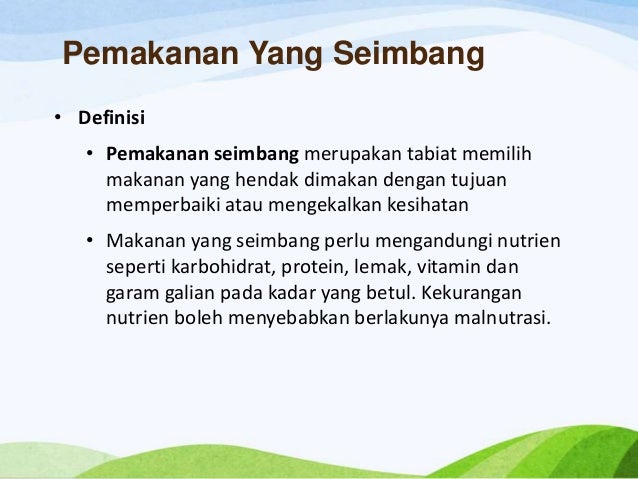 Pemakanan Yang Seimbang

• Definisi

• Pemakanan seimbang merupakan tabiat memilih makanan yang hendak dimakan dengan tujuan memperbaiki atau mengekalkan kesihatan

• Makanan yang seimbang perlu mengandungi nutrien seperti karbohidrat, protein, lemak, vitamin dan garam galian pada kadar yang betul. Kekurangan nutrien boleh menyebabkan berlakunya malnutrasi.